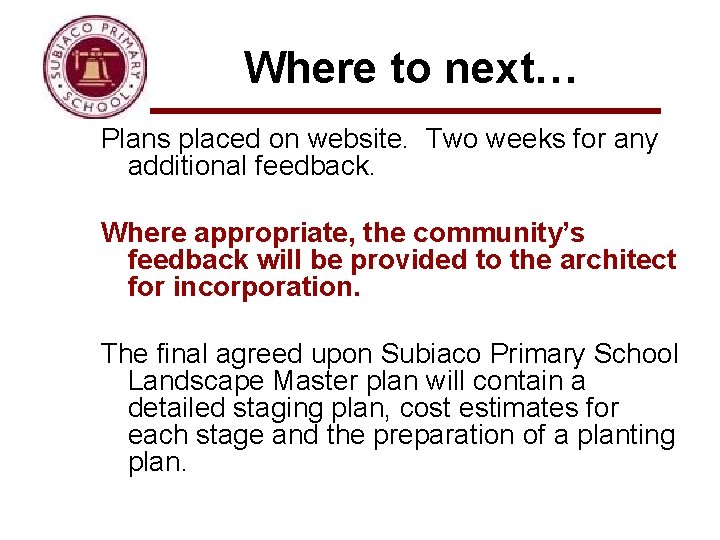 SUBIACO PRIMARY SCHOOL

Where to next…

Plans placed on website.  Two weeks for any additional feedback.

Where appropriate, the community's feedback will be provided to the architect for incorporation.

The final agreed upon Subiaco Primary School Landscape Master plan will contain a detailed staging plan, cost estimates for each stage and the preparation of a planting plan.